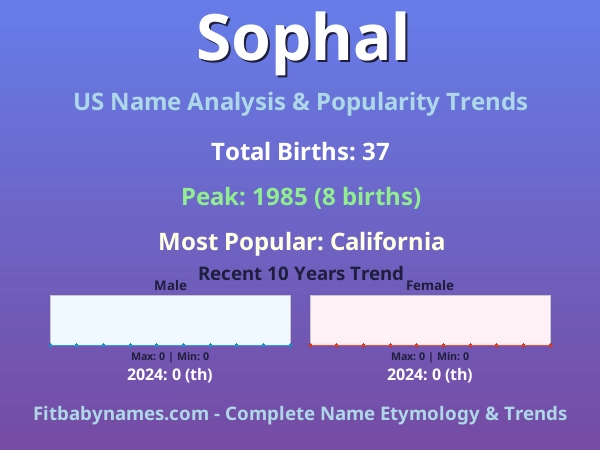 Sophal

US Name Analysis & Popularity Trends

Total Births: 37

Peak: 1985 (8 births)

Most Popular: California

Recent 10 Years Trend

Male

Max: 0 | Min: 0

2024: 0 (th)

Female

Max: 0 | Min: 0

2024: 0 (th)

Fitbabynames.com - Complete Name Etymology & Trends